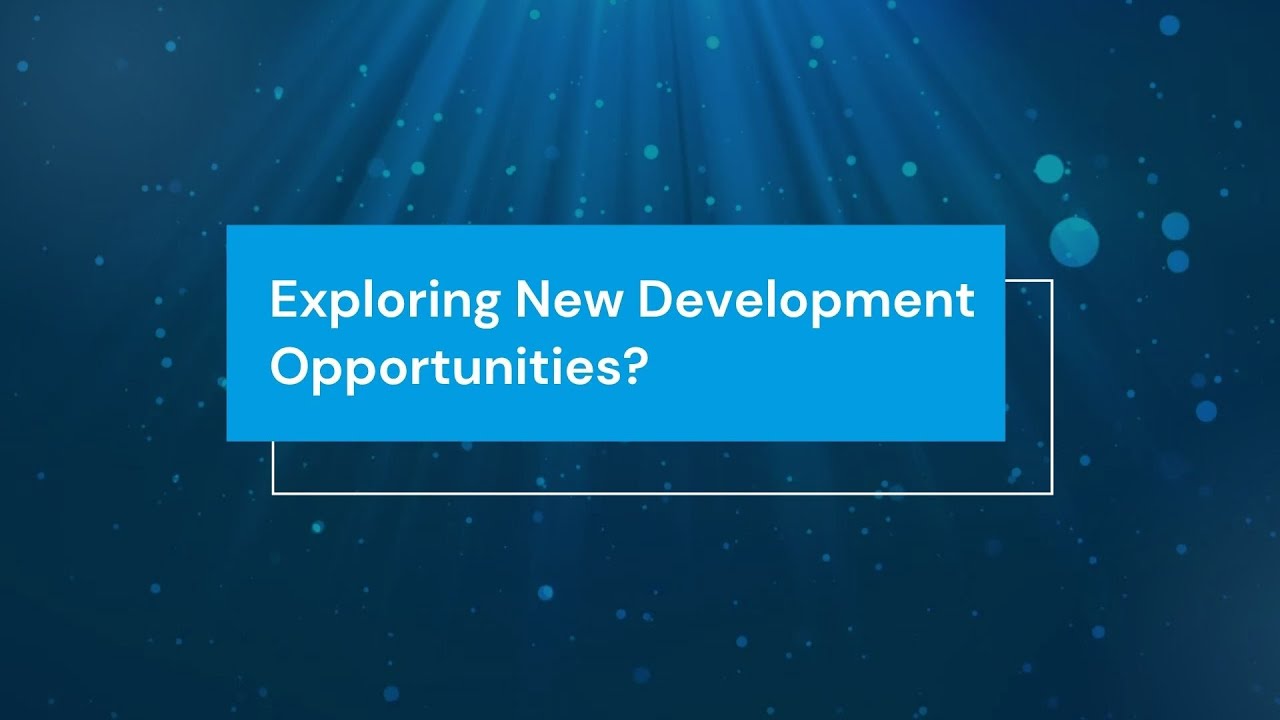 Exploring New Development Opportunities?